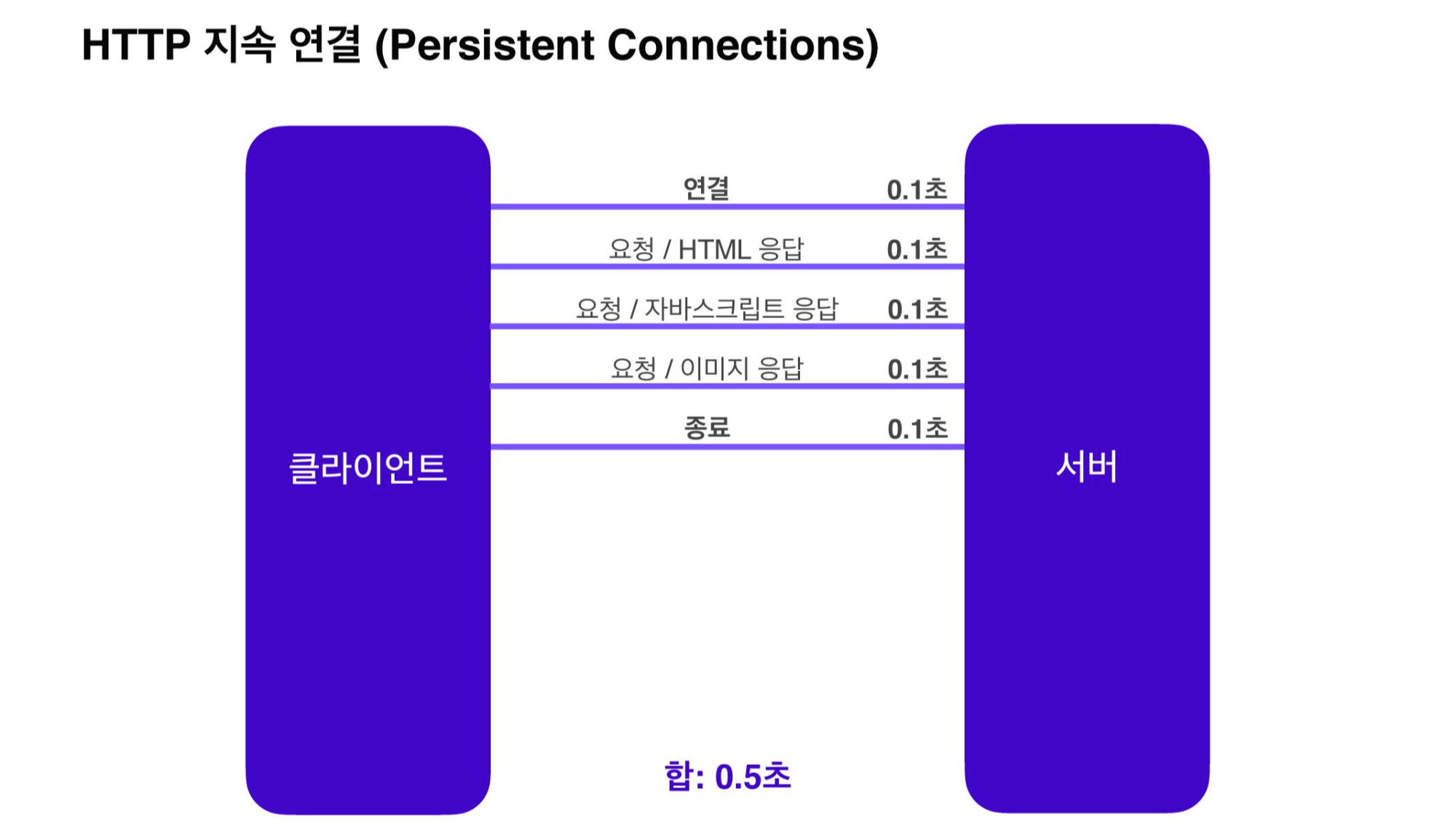 HTTP 지속 연결 (Persistent Connections)

클라이언트

연결 0.1초

요청 / HTML 응답 0.1초

요청 / 자바스크립트 응답 0.1초

요청 / 이미지 응답 0.1초

종료 0.1초

서버

합: 0.5초